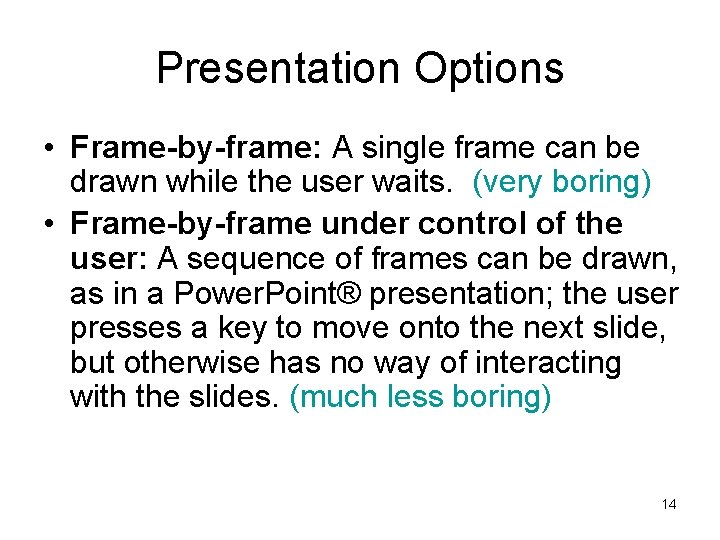 Presentation Options

• Frame-by-frame: A single frame can be drawn while the user waits. (very boring)

• Frame-by-frame under control of the user: A sequence of frames can be drawn, as in a PowerPoint® presentation; the user presses a key to move onto the next slide, but otherwise has no way of interacting with the slides. (much less boring)

14